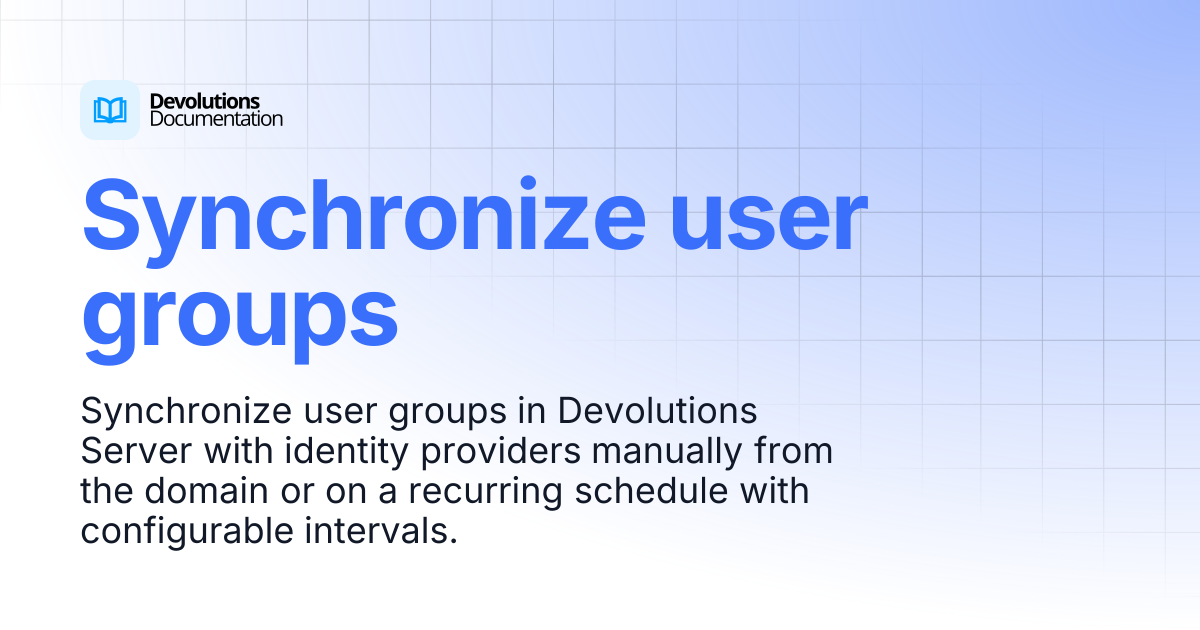 Devolutions
Documentation

Synchronize user groups

Synchronize user groups in Devolutions Server with identity providers manually from the domain or on a recurring schedule with configurable intervals.